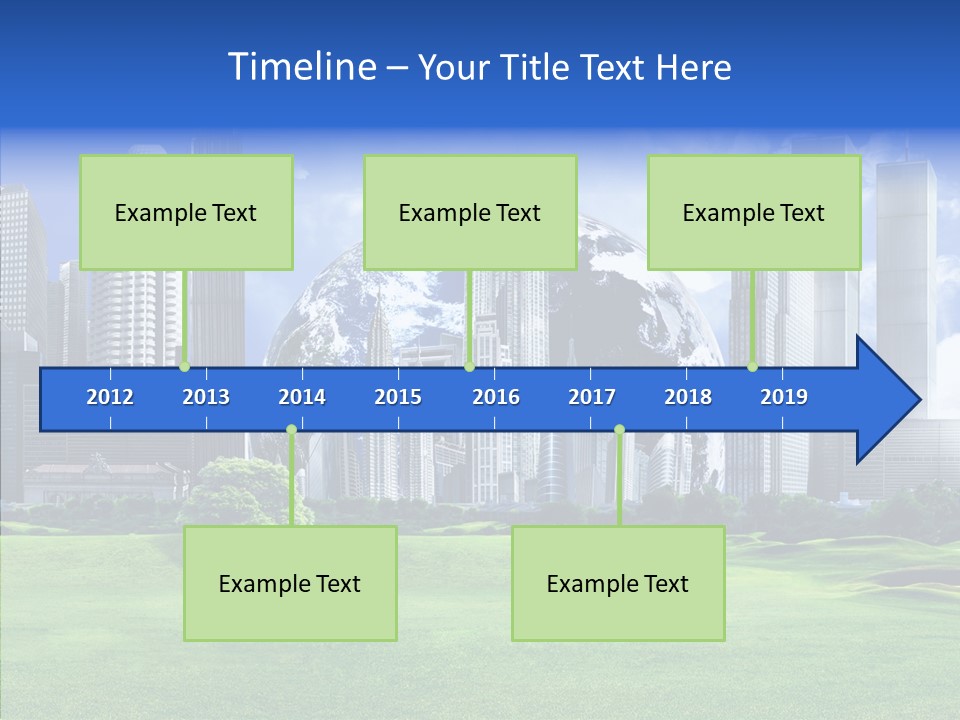 Timeline – Your Title Text Here

Example Text

Example Text

Example Text

2012 2013 2014 2015 2016 2017 2018 2019

Example Text

Example Text